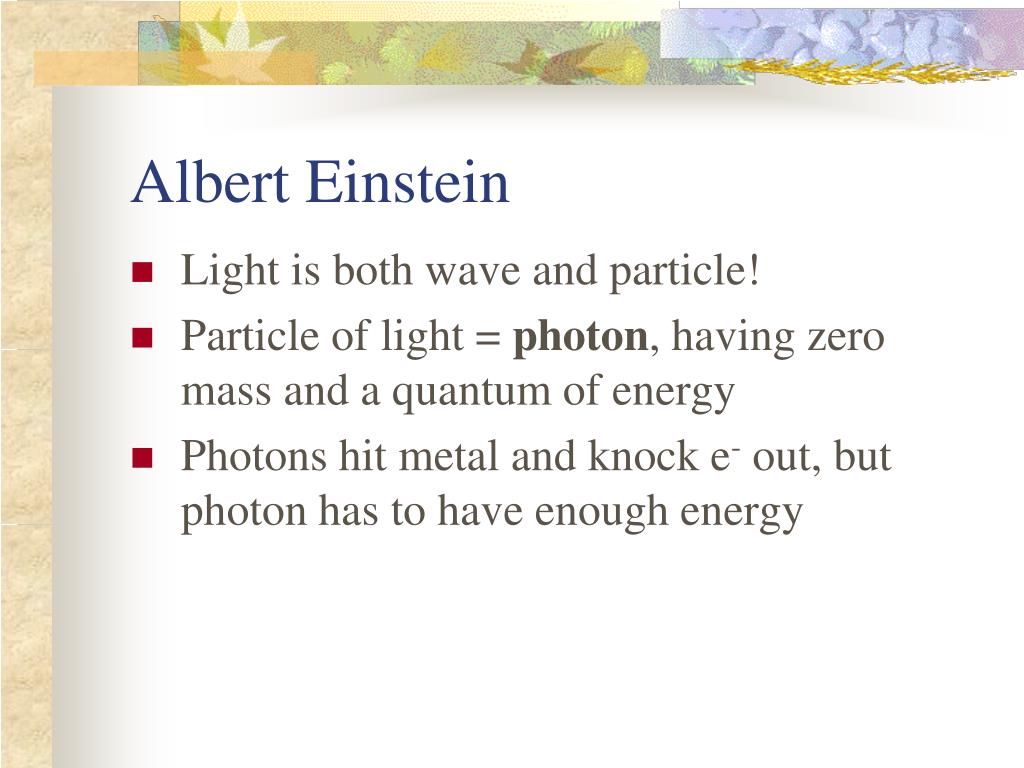 Albert Einstein

- Light is both wave and particle!
- Particle of light = **photon**, having zero mass and a quantum of energy
- Photons hit metal and knock $e^-$ out, but photon has to have enough energy